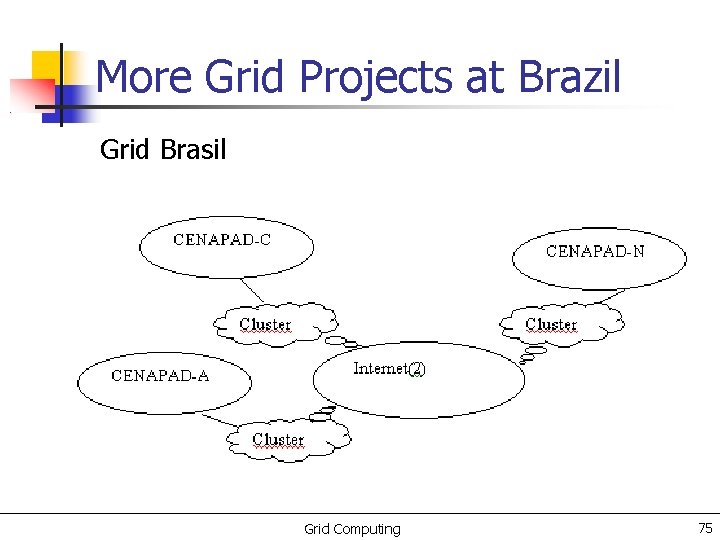 More Grid Projects at Brazil

Grid Brasil

CENAPAD-C

CENAPAD-N

Cluster

Cluster

CENAPAD-A

Internet(2)

Cluster

Grid Computing

75